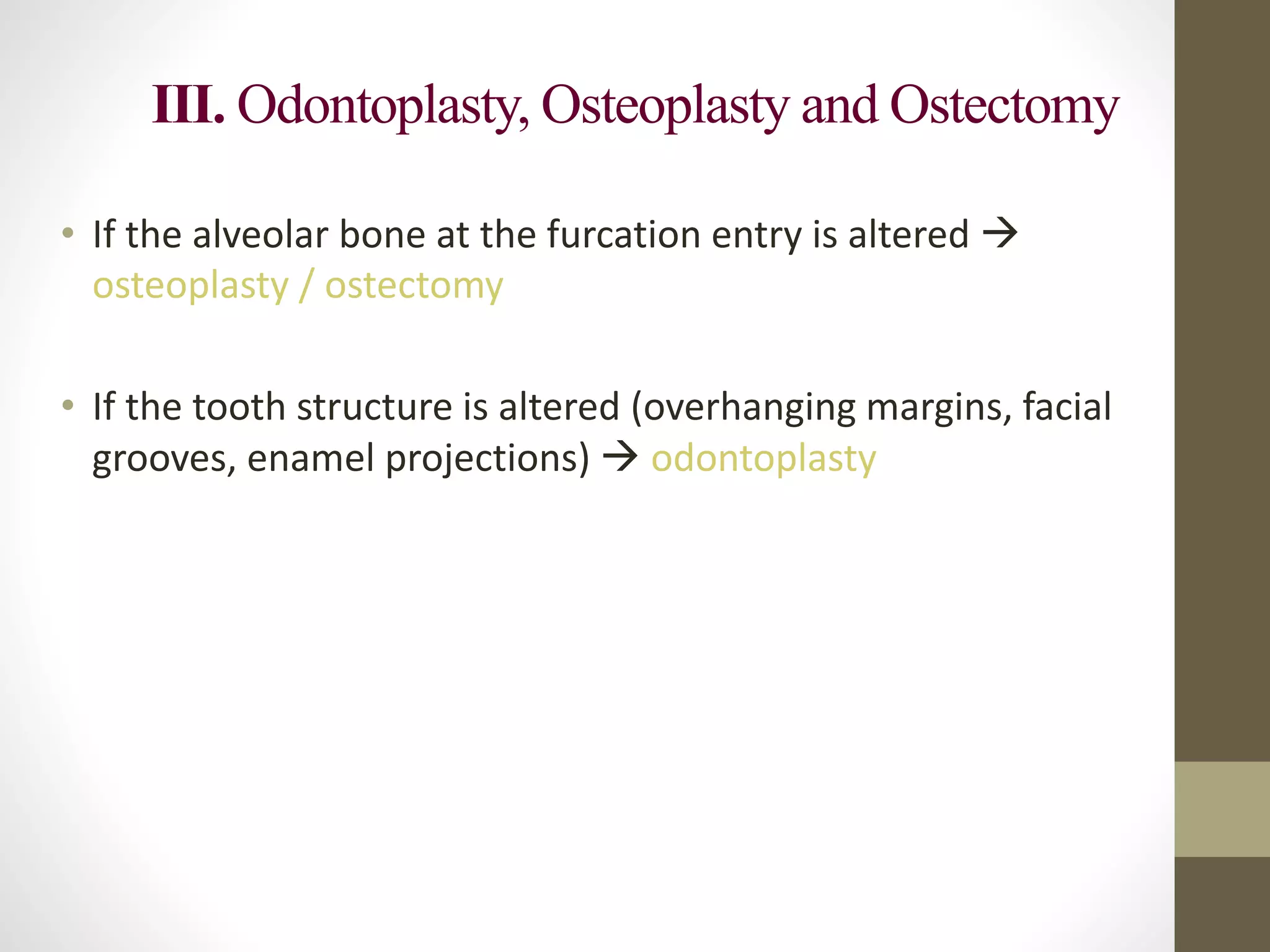 III. Odontoplasty, Osteoplasty and Ostectomy

• If the alveolar bone at the furcation entry is altered → osteoplasty / ostectomy

• If the tooth structure is altered (overhanging margins, facial grooves, enamel projections) → odontoplasty